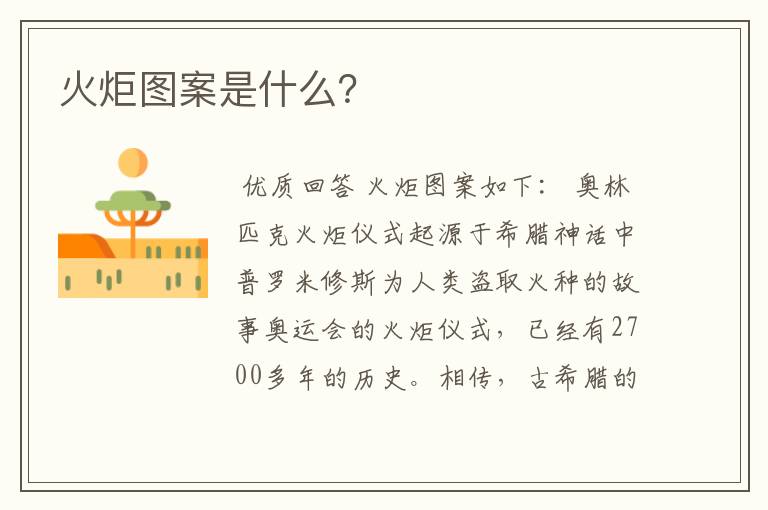 火炬图案是什么?

优质回答 火炬图案如下: 奥林匹克火炬仪式起源于希腊神话中普罗米修斯为人类盗取火种的故事奥运会的火炬仪式，已经有2700多年的历史。相传，古希腊的